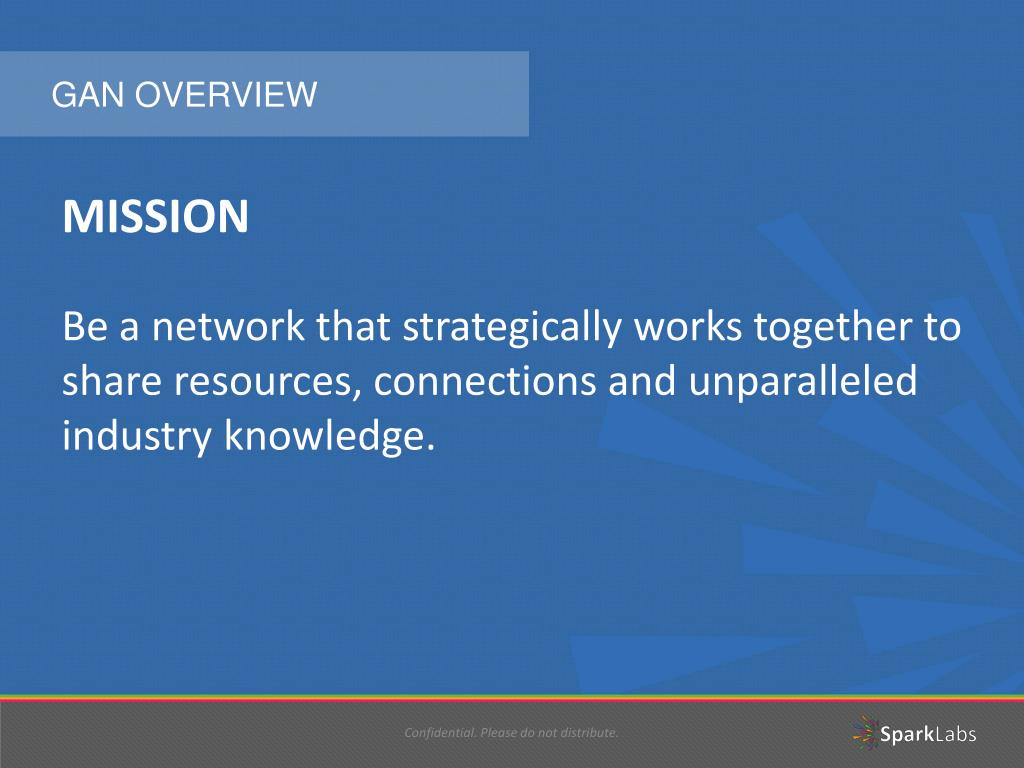 GAN OVERVIEW

MISSION

Be a network that strategically works together to share resources, connections and unparalleled industry knowledge.

Confidential. Please do not distribute.

SparkLabs